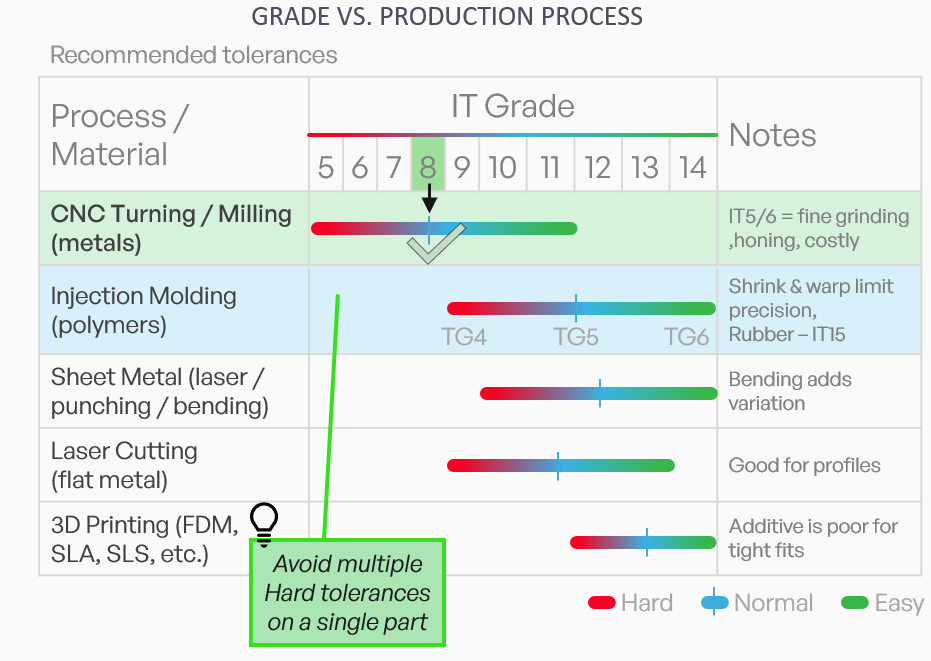 GRADE VS. PRODUCTION PROCESS

Recommended tolerances

| Process / Material | IT Grade 5 6 7 8 9 10 11 12 13 14 | Notes |
|---|---|---|
| CNC Turning / Milling (metals) | | IT5/6 = fine grinding ,honing, costly |
| Injection Molding (polymers) | TG4 TG5 TG6 | Shrink & warp limit precision, Rubber – IT15 |
| Sheet Metal (laser / punching / bending) | | Bending adds variation |
| Laser Cutting (flat metal) | | Good for profiles |
| 3D Printing (FDM, SLA, SLS, etc.) | | Additive is poor for tight fits |

Avoid multiple Hard tolerances on a single part

Hard Normal Easy